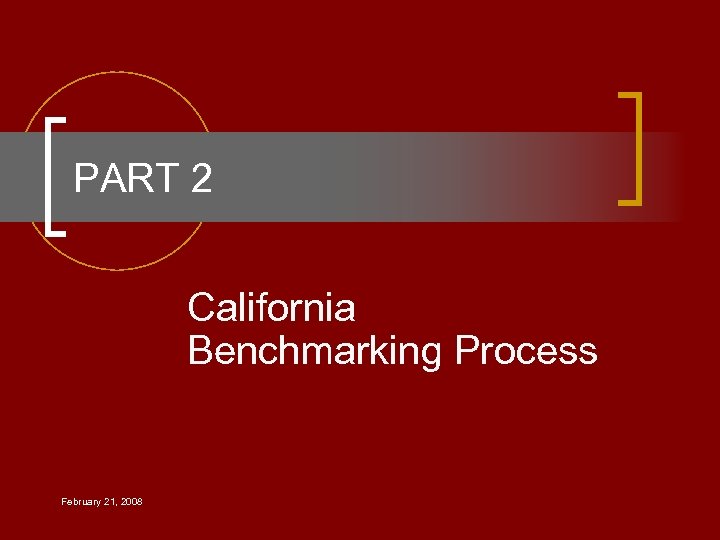 PART 2

California
Benchmarking Process

February 21, 2008